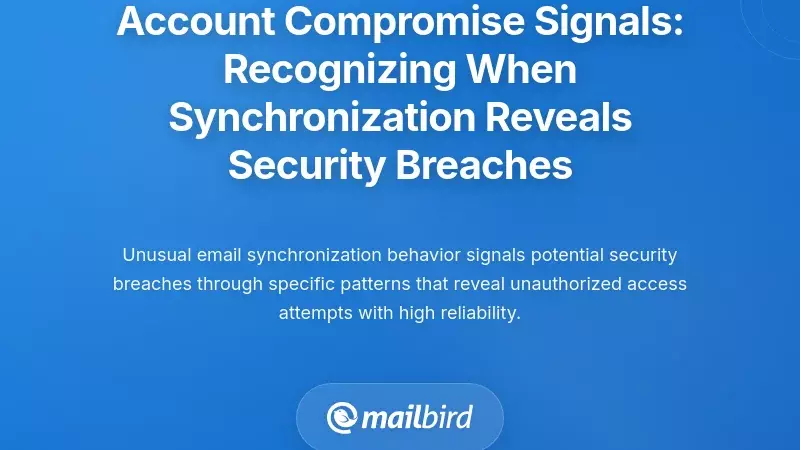 Account Compromise Signals: Recognizing When Synchronization Reveals Security Breaches

Unusual email synchronization behavior signals potential security breaches through specific patterns that reveal unauthorized access attempts with high reliability.

mailbird